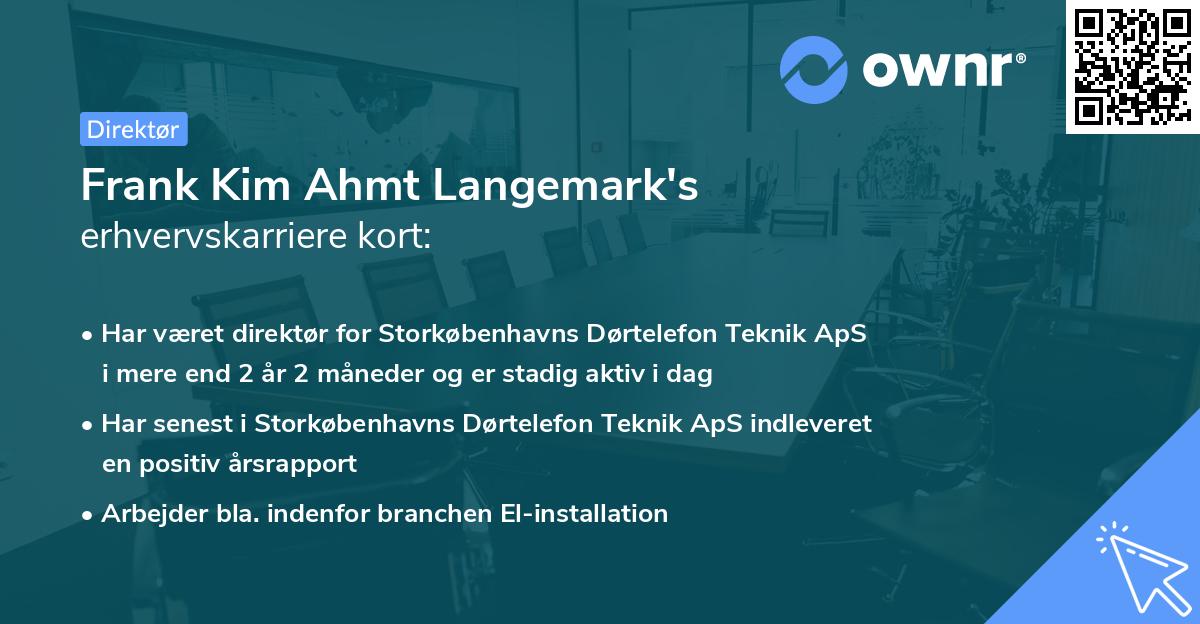 ownr®

Direktør

Frank Kim Ahmt Langemark's
erhvervskarriere kort:

• Har været direktør for Storkøbenhavns Dørtelefon Teknik ApS i mere end 2 år 2 måneder og er stadig aktiv i dag

• Har senest i Storkøbenhavns Dørtelefon Teknik ApS indleveret en positiv årsrapport

• Arbejder bla. indenfor branchen El-installation